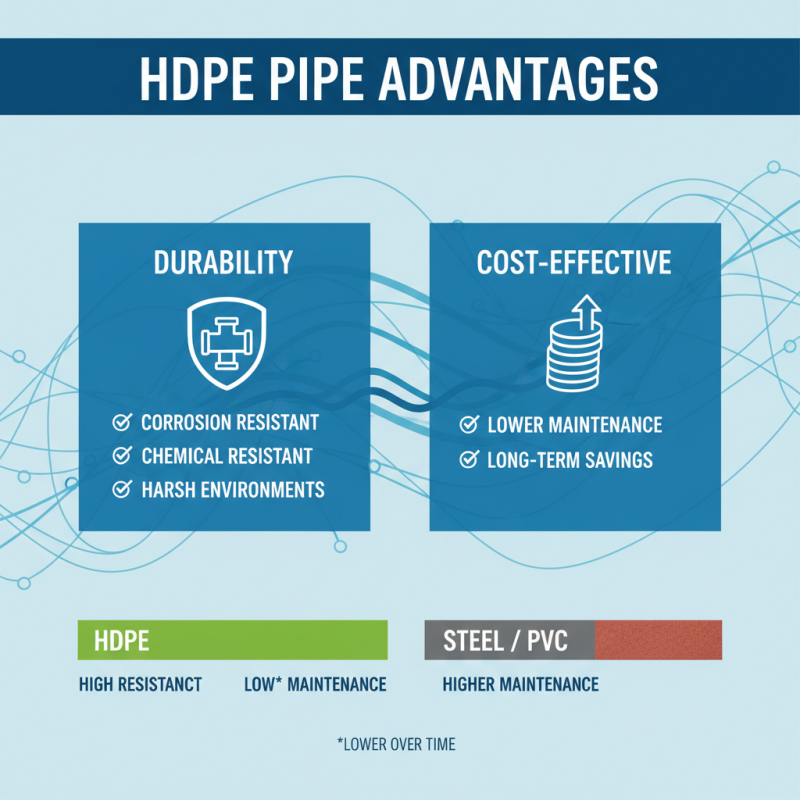 HDPE PIPE ADVANTAGES

DURABILITY

CORROSION RESISTANT
CHEMICAL RESISTANT
HARSH ENVIRONMENTS

COST-EFFECTIVE

LOWER MAINTENANCE
LONG-TERM SAVINGS

HDPE

HIGH RESISTANCT LOW* MAINTENANCE

STEEL / PVC

HIGHER MAINTENANCE

*LOWER OVER TIME